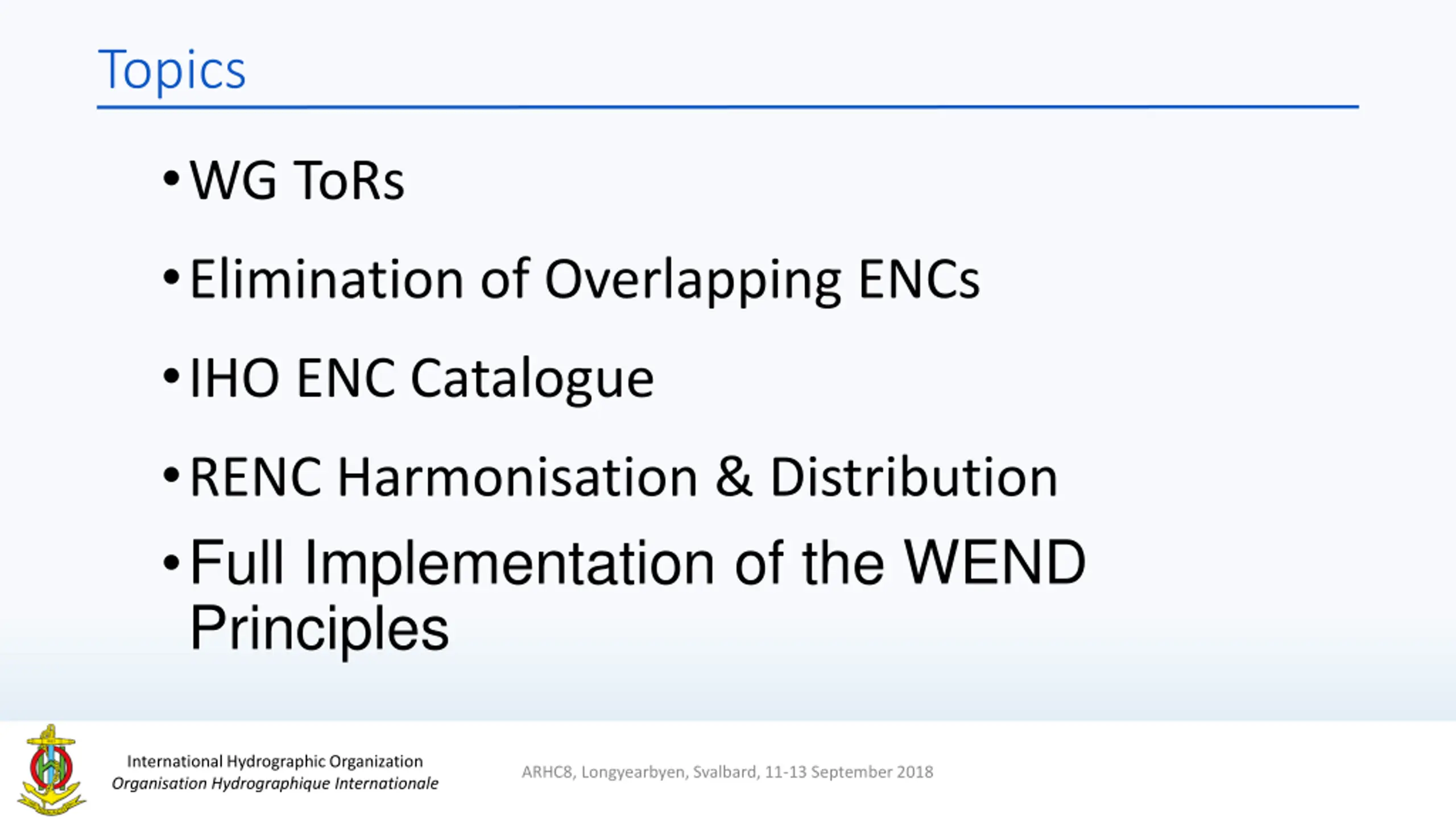 Topics

• WG ToRs

• Elimination of Overlapping ENCs

• IHO ENC Catalogue

• RENC Harmonisation & Distribution

• Full Implementation of the WEND Principles

International Hydrographic Organization
Organisation Hydrographique Internationale

ARHC8, Longyearbyen, Svalbard, 11-13 September 2018